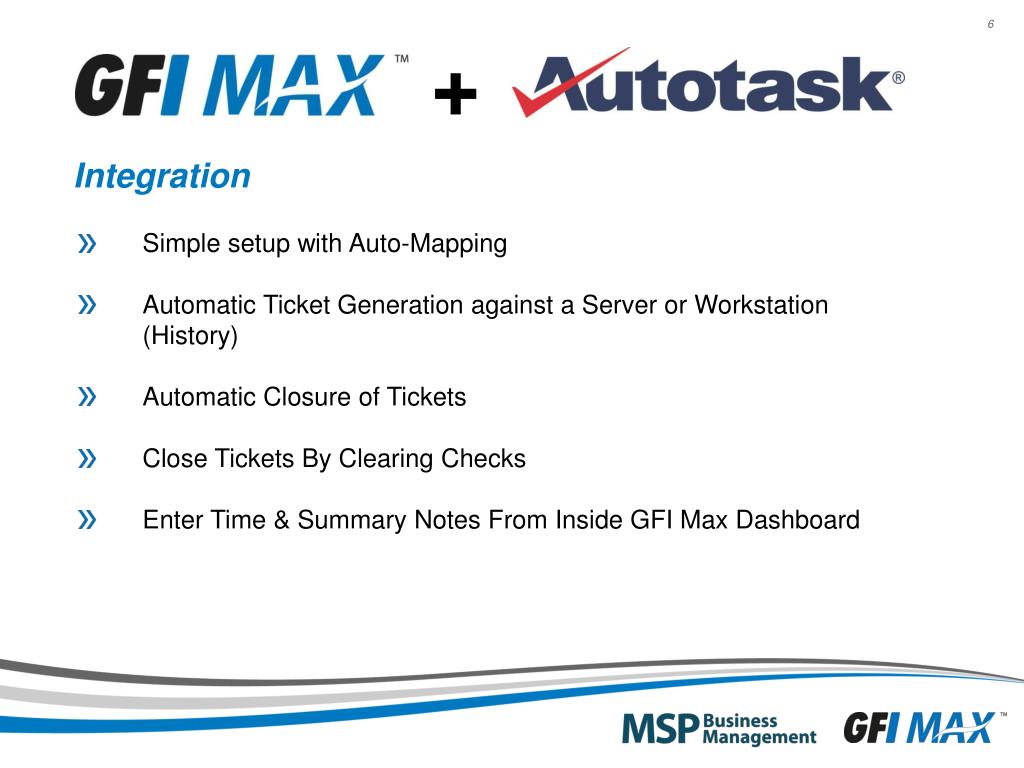 6

GFI MAX™ + Autotask®

Integration

» Simple setup with Auto-Mapping

» Automatic Ticket Generation against a Server or Workstation (History)

» Automatic Closure of Tickets

» Close Tickets By Clearing Checks

» Enter Time & Summary Notes From Inside GFI Max Dashboard

MSP Business Management GFI MAX™